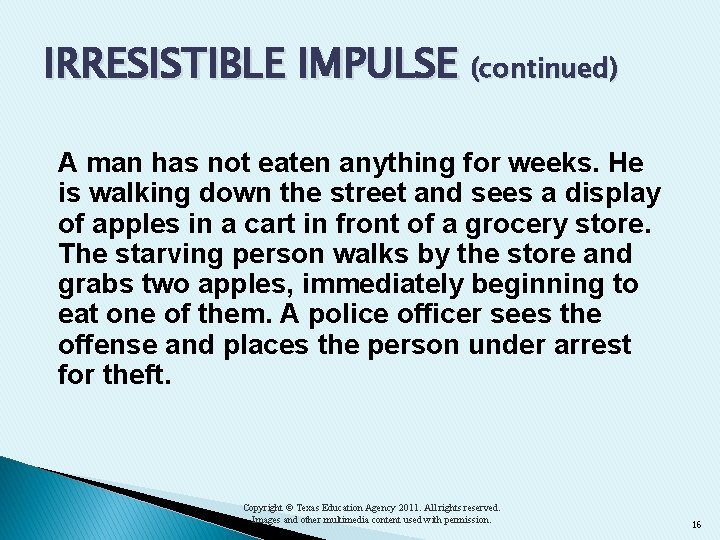 IRRESISTIBLE IMPULSE (continued)

A man has not eaten anything for weeks. He is walking down the street and sees a display of apples in a cart in front of a grocery store. The starving person walks by the store and grabs two apples, immediately beginning to eat one of them. A police officer sees the offense and places the person under arrest for theft.

Copyright © Texas Education Agency 2011. All rights reserved.
Images and other multimedia content used with permission.

16